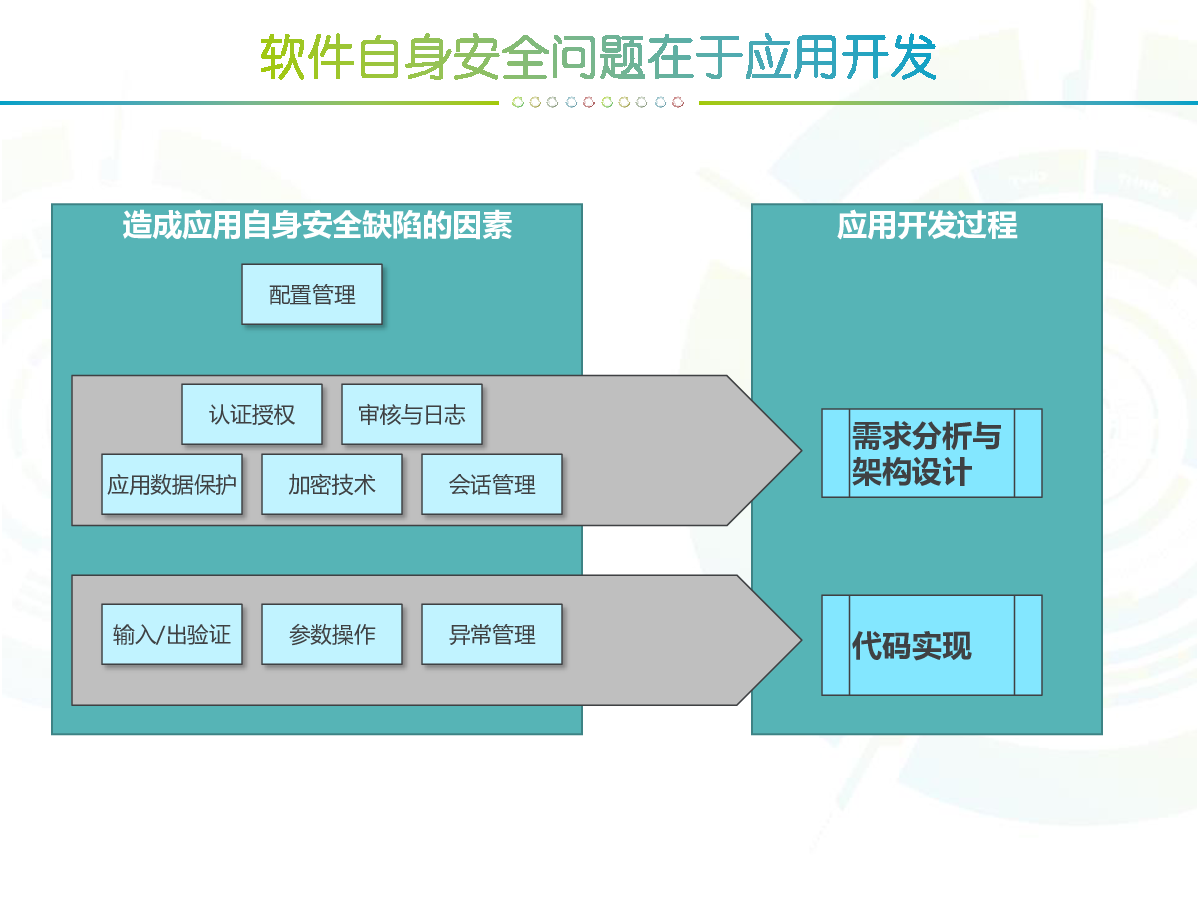 软件自身安全问题在于应用开发

造成应用自身安全缺陷的因素

配置管理

认证授权

审核与日志

应用数据保护

加密技术

会话管理

输入/出验证

参数操作

异常管理

应用开发过程

需求分析与架构设计

代码实现